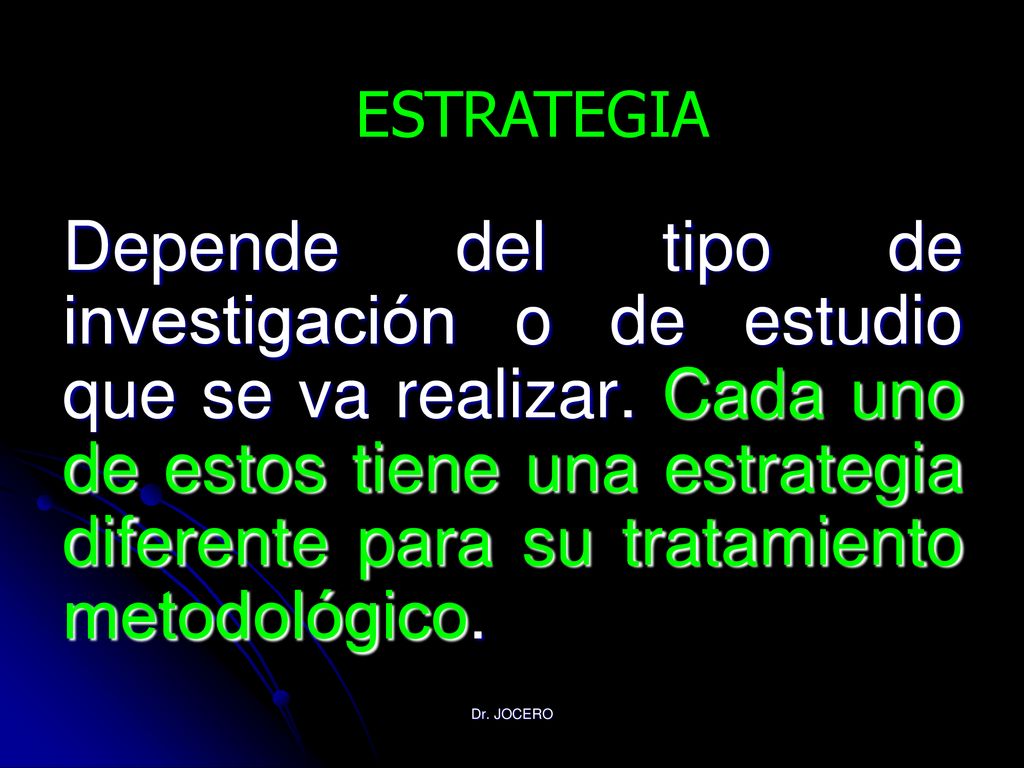 ESTRATEGIA

Depende del tipo de investigación o de estudio que se va realizar. Cada uno de estos tiene una estrategia diferente para su tratamiento metodológico.

Dr. JOCERO